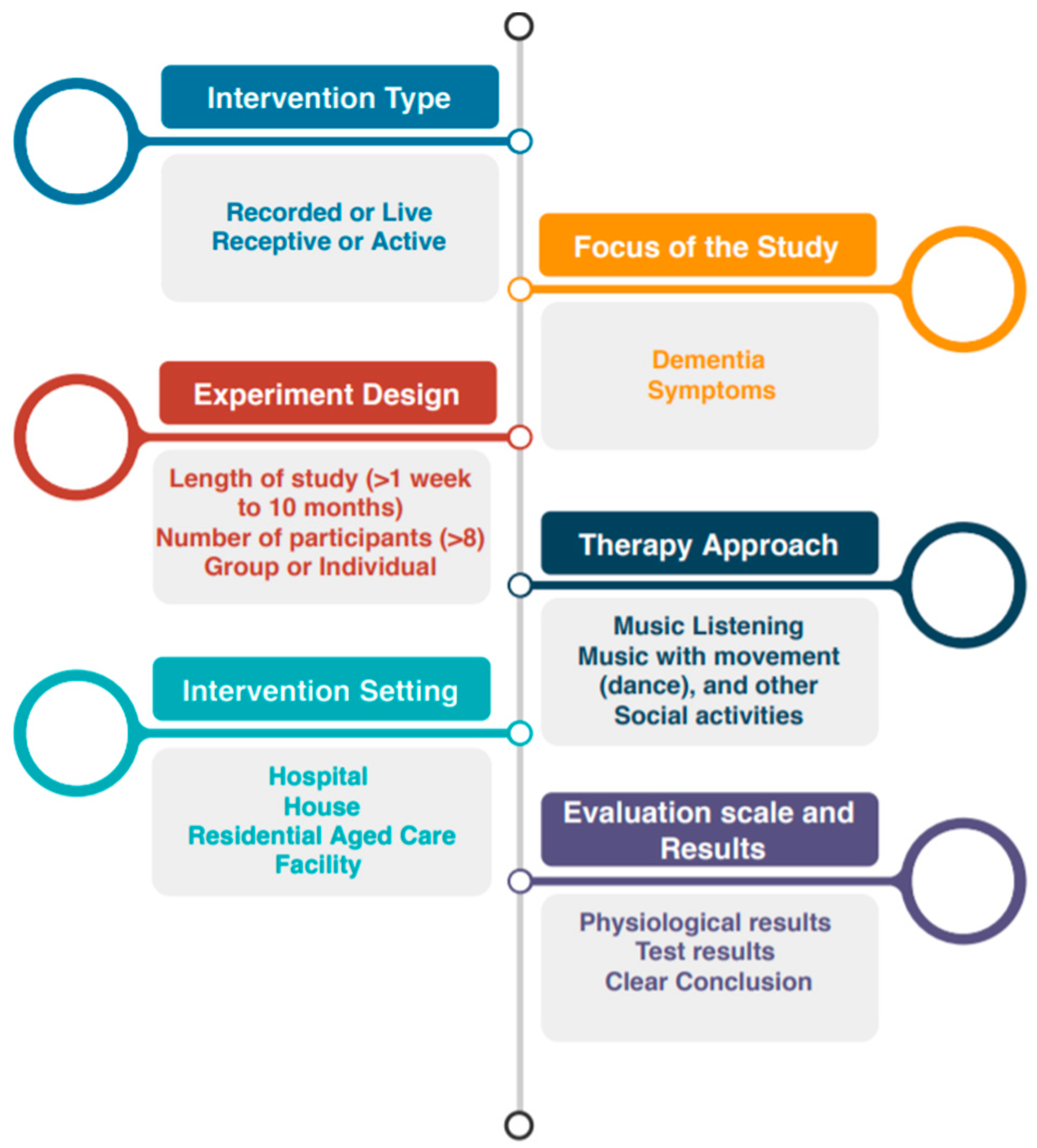 Intervention Type

Recorded or Live
Receptive or Active

Focus of the Study

Dementia
Symptoms

Experiment Design

Length of study (>1 week to 10 months)
Number of participants (>8)
Group or Individual

Therapy Approach

Music Listening
Music with movement (dance), and other Social activities

Intervention Setting

Hospital
House
Residential Aged Care Facility

Evaluation scale and Results

Physiological results
Test results
Clear Conclusion